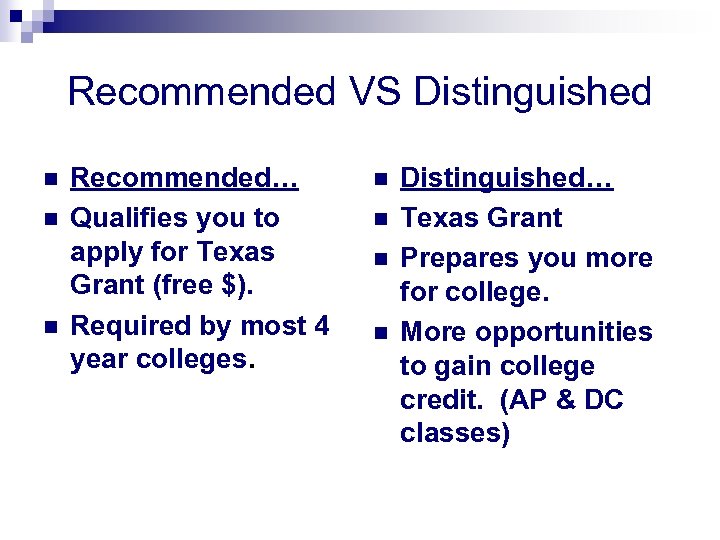 Recommended VS Distinguished

- Recommended…
- Qualifies you to apply for Texas Grant (free \$).
- Required by most 4 year colleges.

- Distinguished…
- Texas Grant
- Prepares you more for college.
- More opportunities to gain college credit. (AP & DC classes)